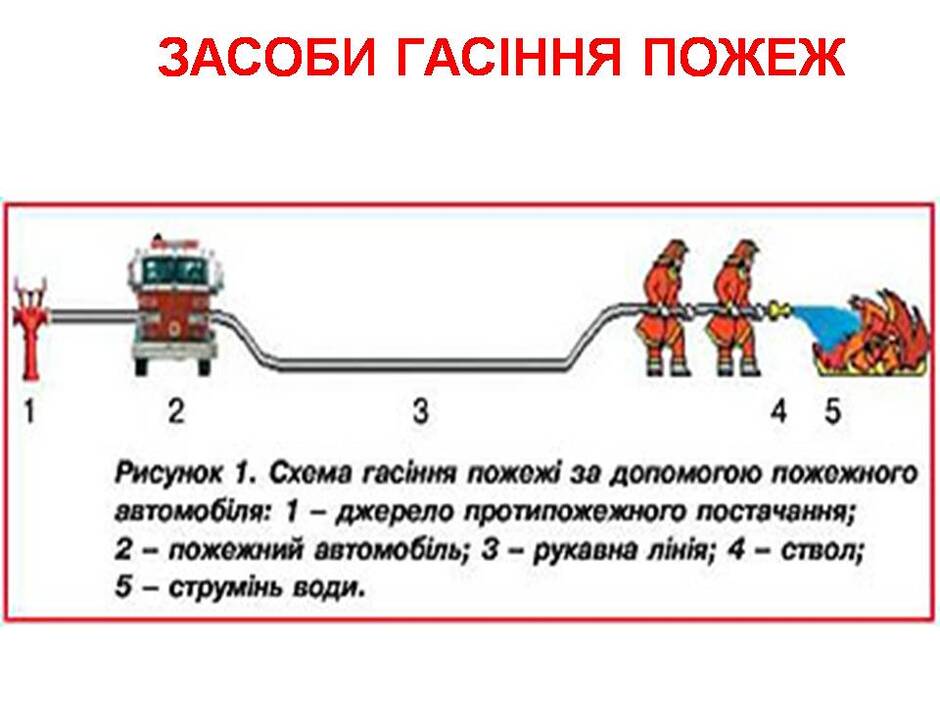 ЗАСОБИ ГАСІННЯ ПОЖЕЖ

1

2

3

4

5

Рисунок 1. Схема гасіння пожежі за допомогою пожежного автомобіля: 1 – джерело протипожежного постачання; 2 – пожежний автомобіль; 3 – рукавна лінія; 4 – ствол; 5 – струмінь води.